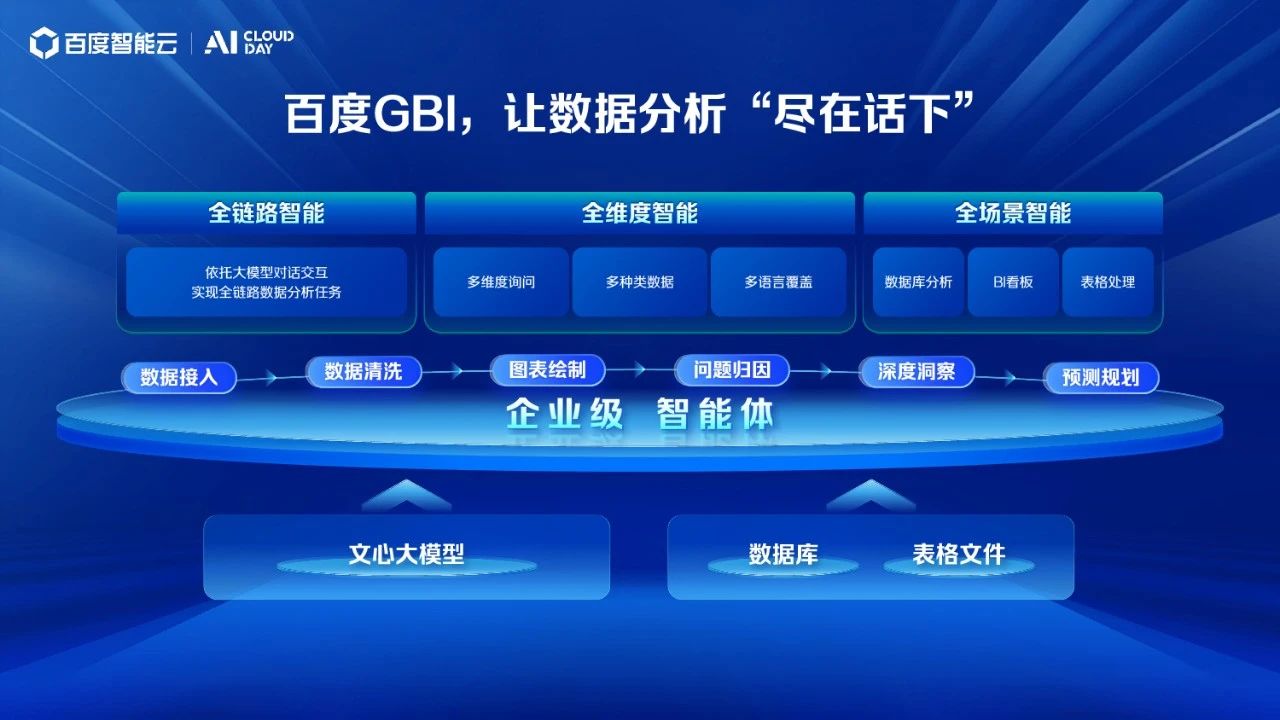 百度智能云 | AI CLOUD DAY

百度GBI，让数据分析“尽在话下”

全链路智能

依托大模型对话交互
实现全链路数据分析任务

全维度智能

多维度询问

多种类数据

多语言覆盖

全场景智能

数据库分析

BI看板

表格处理

数据接入

数据清洗

图表绘制

问题归因

深度洞察

预测规划

企业级 智能体

文心大模型

数据库

表格文件